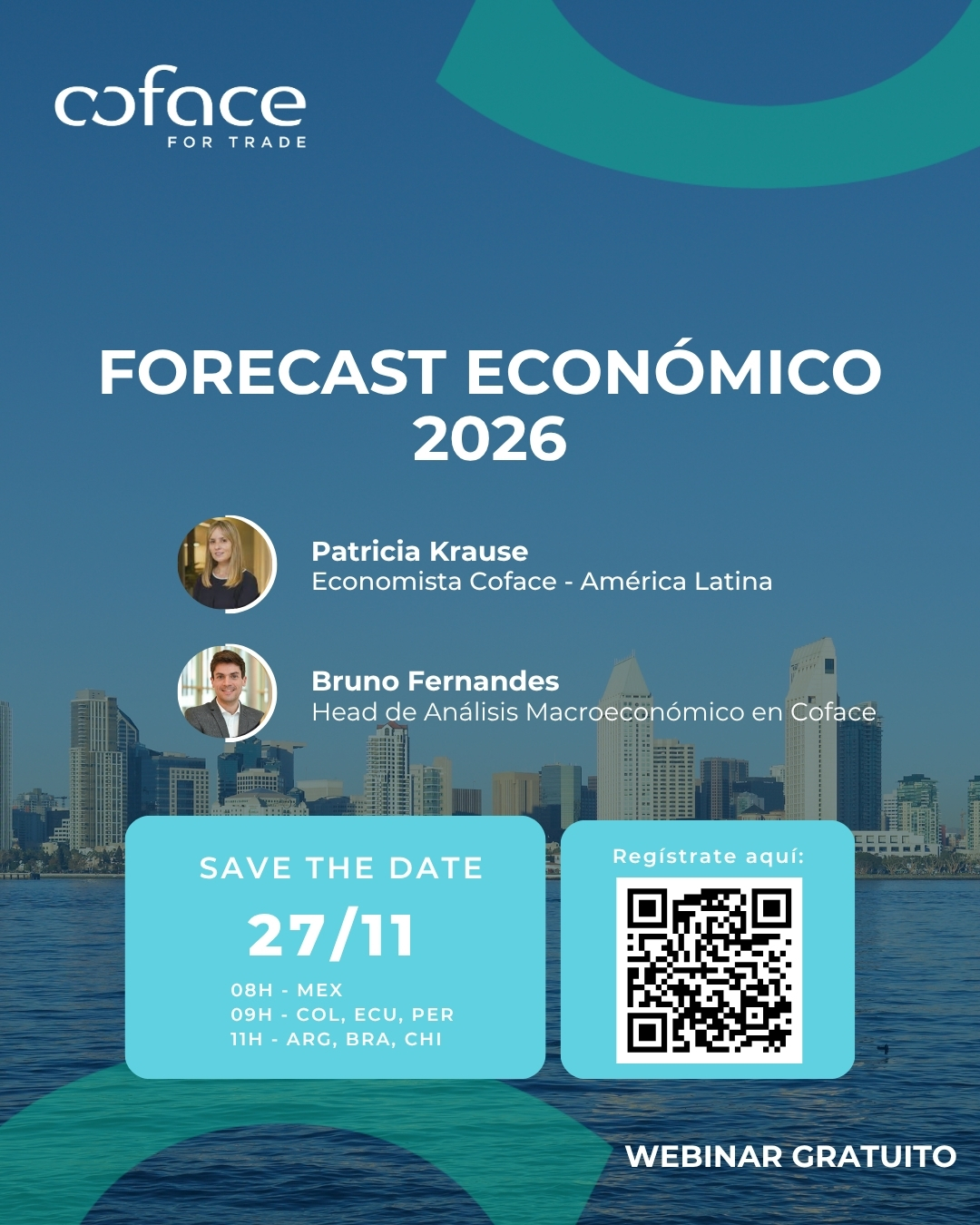 coface
FOR TRADE

FORECAST ECONÓMICO 2026

Patricia Krause
Economista Coface - América Latina

Bruno Fernandes
Head de Análisis Macroeconómico en Coface

SAVE THE DATE
27/11
08H - MEX
09H - COL, ECU, PER
11H - ARG, BRA, CHI

Regístrate aquí:

WEBINAR GRATUITO